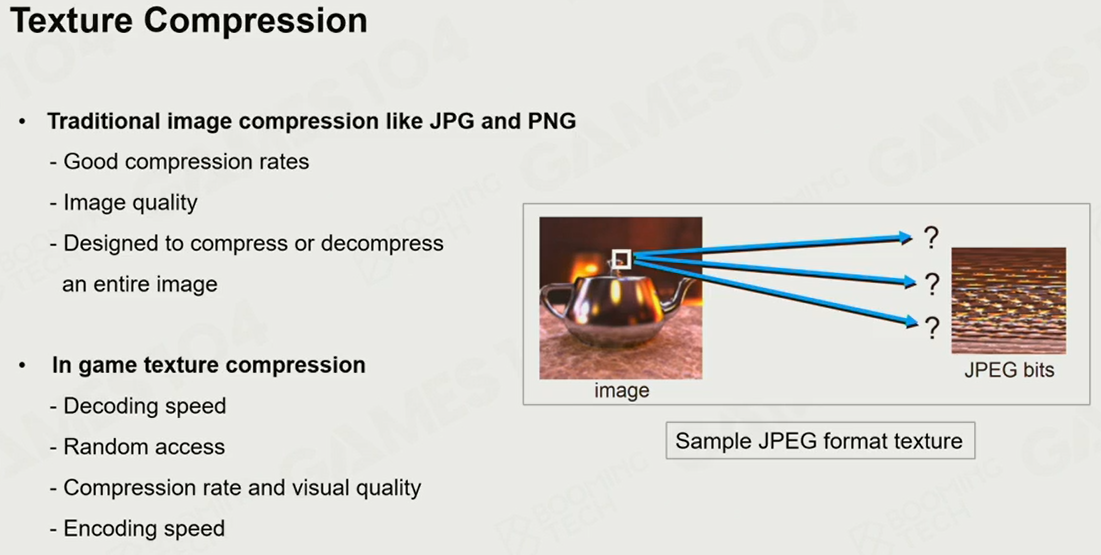 Texture Compression

• Traditional image compression like JPG and PNG
- Good compression rates
- Image quality
- Designed to compress or decompress an entire image

• In game texture compression
- Decoding speed
- Random access
- Compression rate and visual quality
- Encoding speed

?
?
?
image
JPEG bits

Sample JPEG format texture

GAMES104
BOOMING TECH